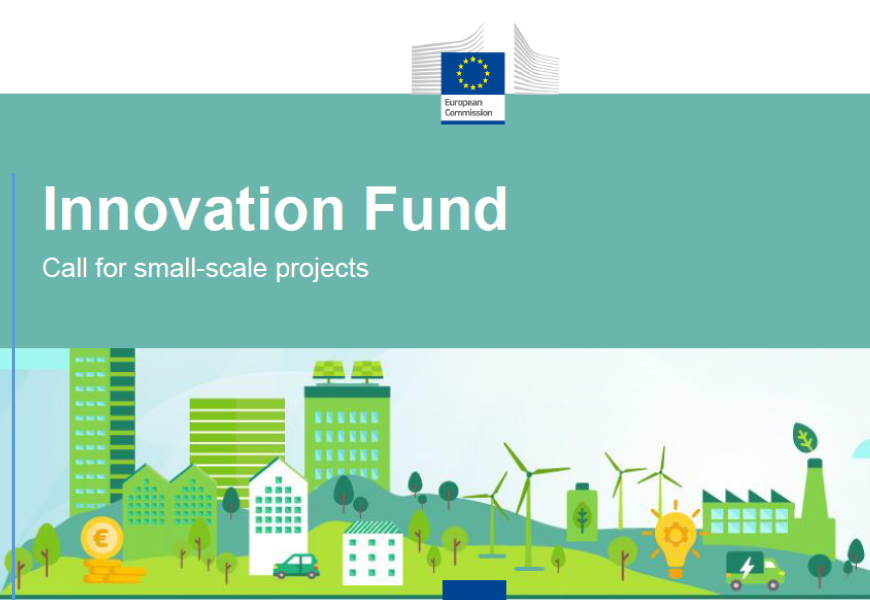 European Commission

Innovation Fund

Call for small-scale projects

€